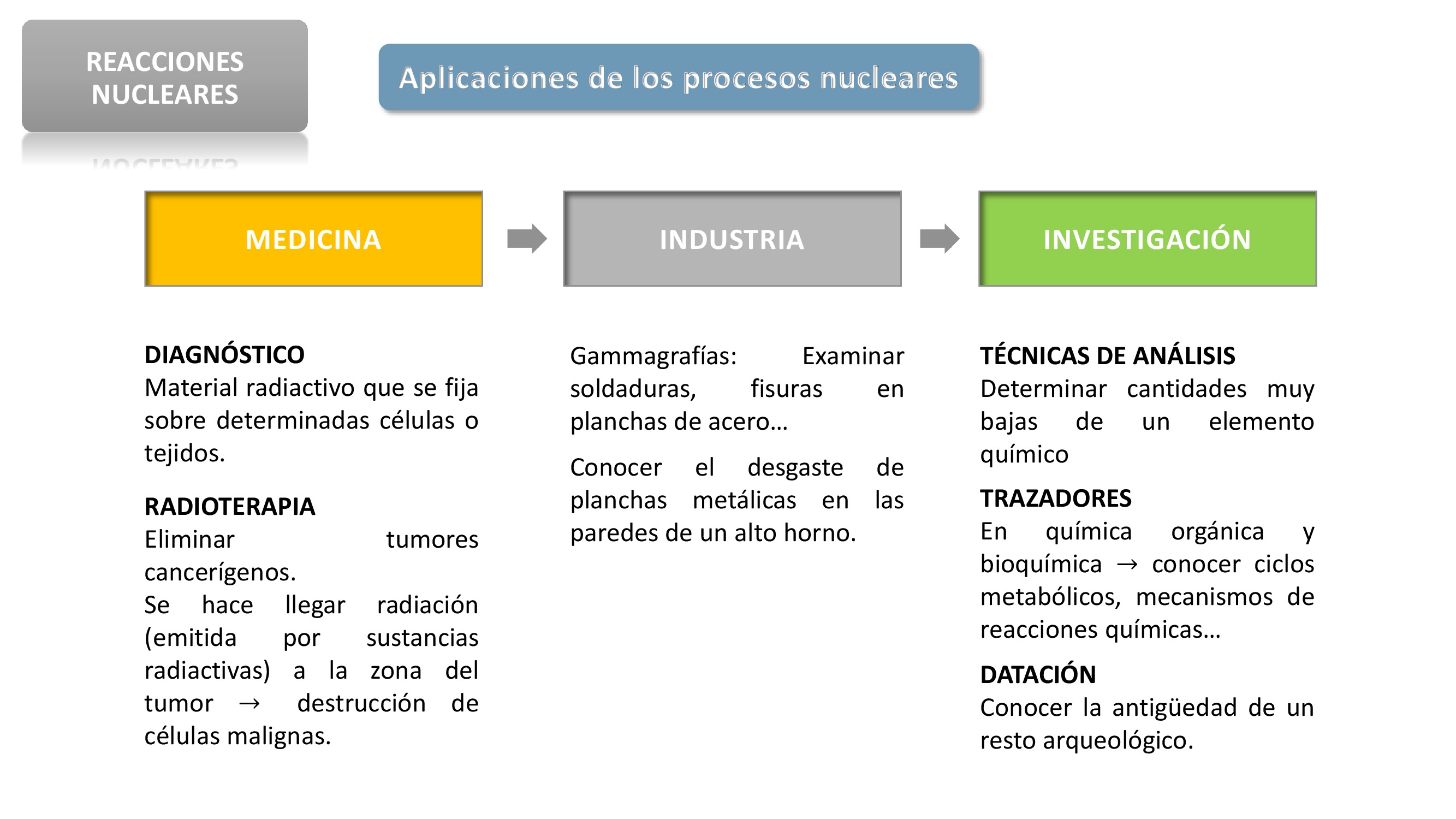 REACCIONES NUCLEARES

Aplicaciones de los procesos nucleares

MEDICINA

INDUSTRIA

INVESTIGACIÓN

DIAGNÓSTICO
Material radiactivo que se fija sobre determinadas células o tejidos.

RADIOTERAPIA
Eliminar tumores cancerígenos.
Se hace llegar radiación (emitida por sustancias radiactivas) a la zona del tumor → destrucción de células malignas.

Gammagrafías: Examinar soldaduras, fisuras en planchas de acero…

Conocer el desgaste de planchas metálicas en las paredes de un alto horno.

TÉCNICAS DE ANÁLISIS
Determinar cantidades muy bajas de un elemento químico

TRAZADORES
En química orgánica y bioquímica → conocer ciclos metabólicos, mecanismos de reacciones químicas…

DATACIÓN
Conocer la antigüedad de un resto arqueológico.